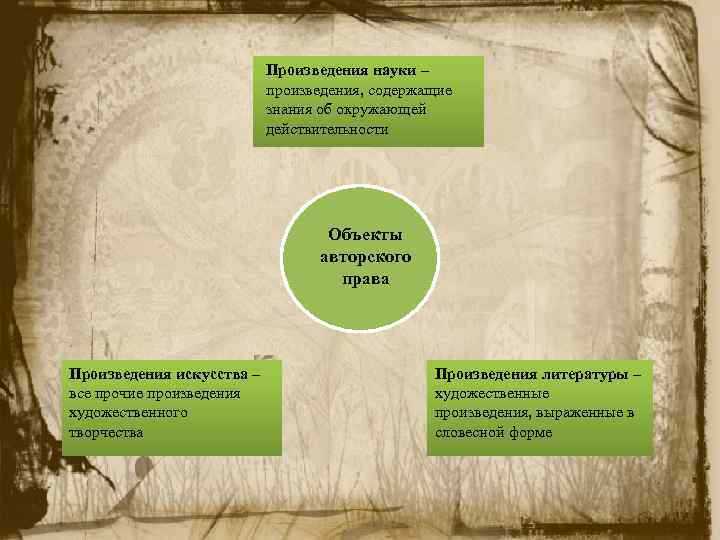 Произведения науки – произведения, содержащие знания об окружающей действительности

Объекты авторского права

Произведения искусства – все прочие произведения художественного творчества

Произведения литературы – художественные произведения, выраженные в словесной форме